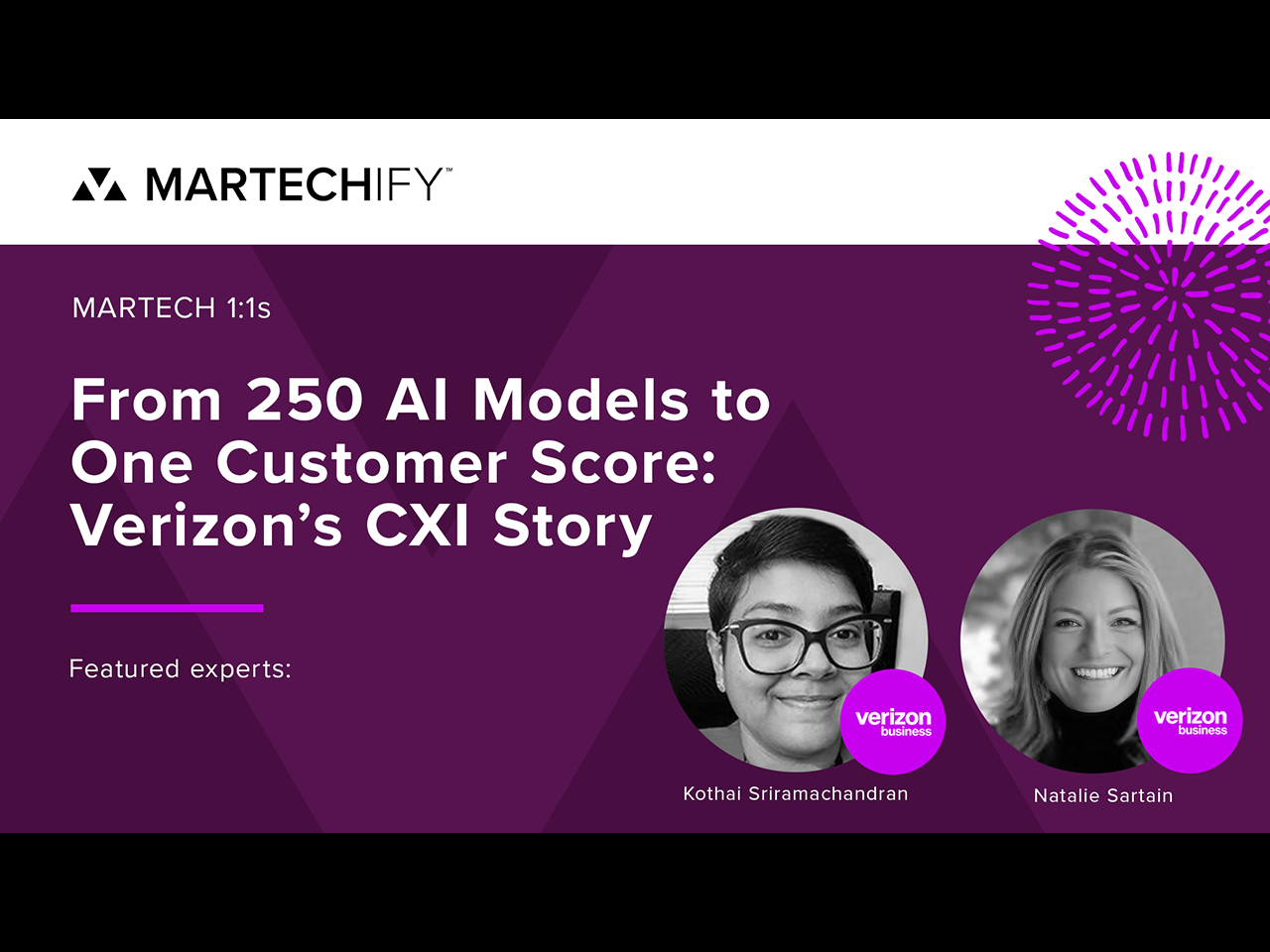 MARTECHIFY™

MARTECH 1:1s

From 250 AI Models to One Customer Score: Verizon's CXI Story

Featured experts:

verizon business

Kothai Sriramachandran

verizon business

Natalie Sartain